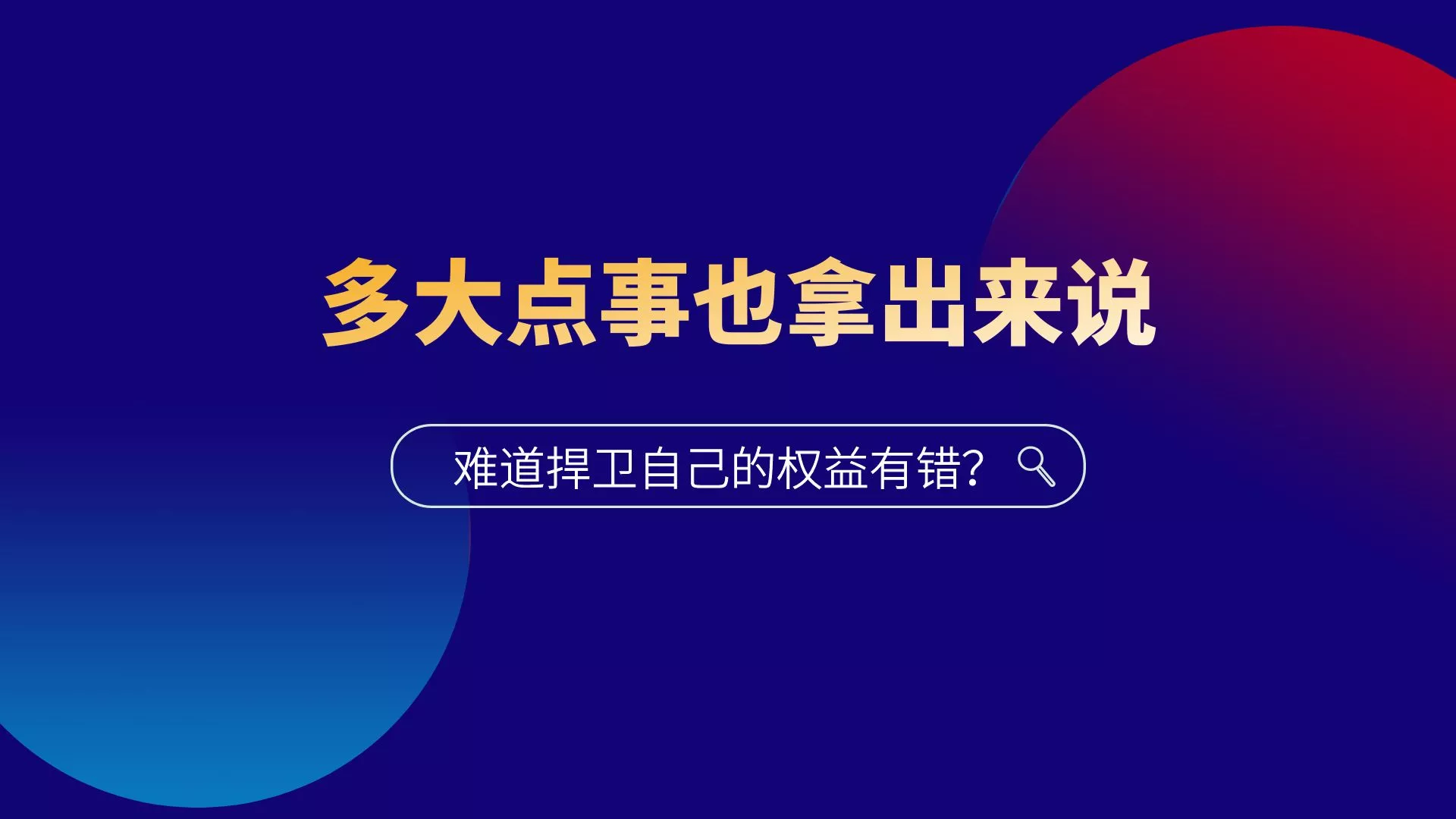 多大点事也拿出来说

难道捍卫自己的权益有错？